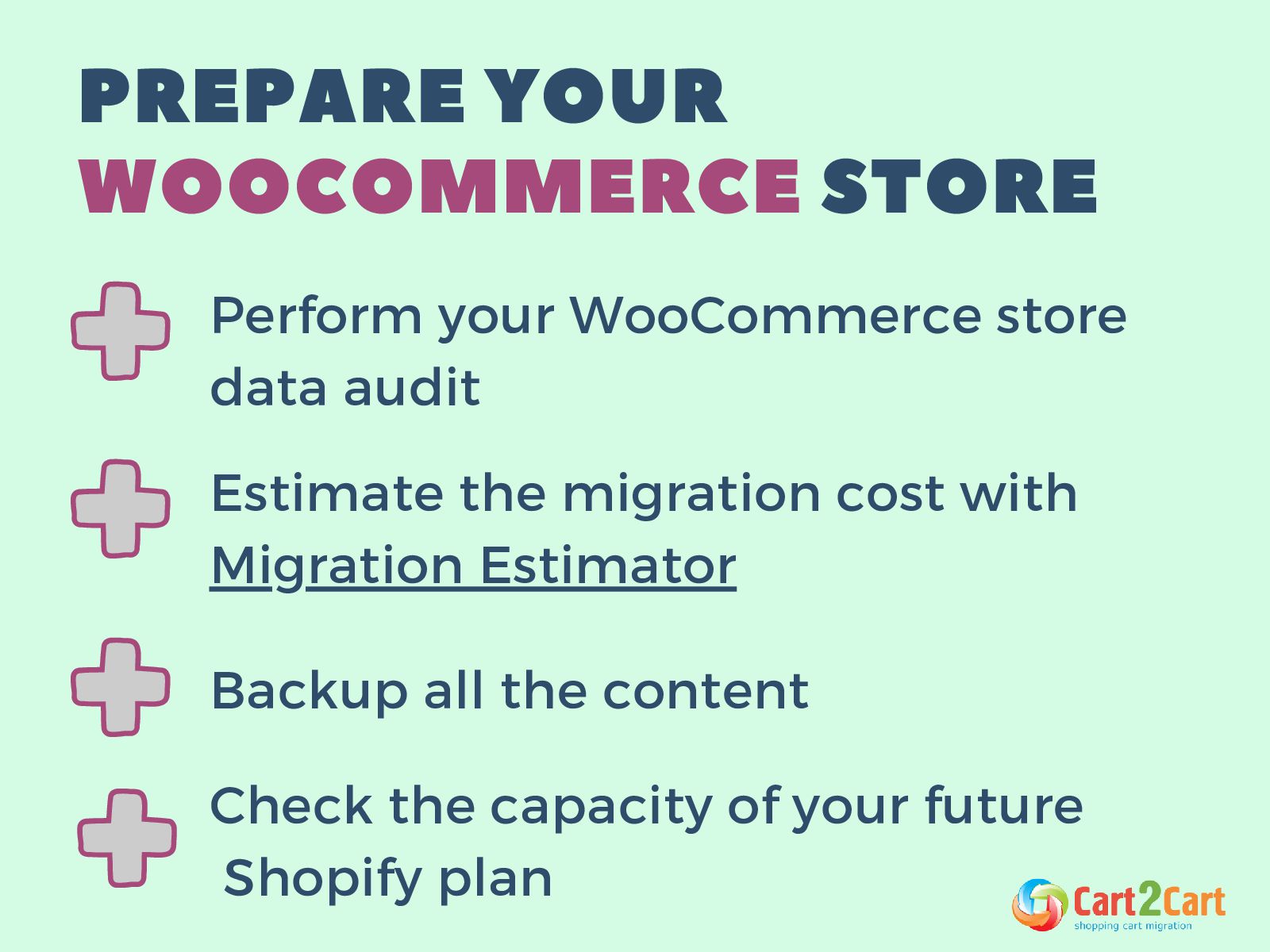 PREPARE YOUR WOOCOMMERCE STORE

Perform your WooCommerce store data audit

Estimate the migration cost with Migration Estimator

Backup all the content

Check the capacity of your future Shopify plan

Cart2Cart
shopping cart migration